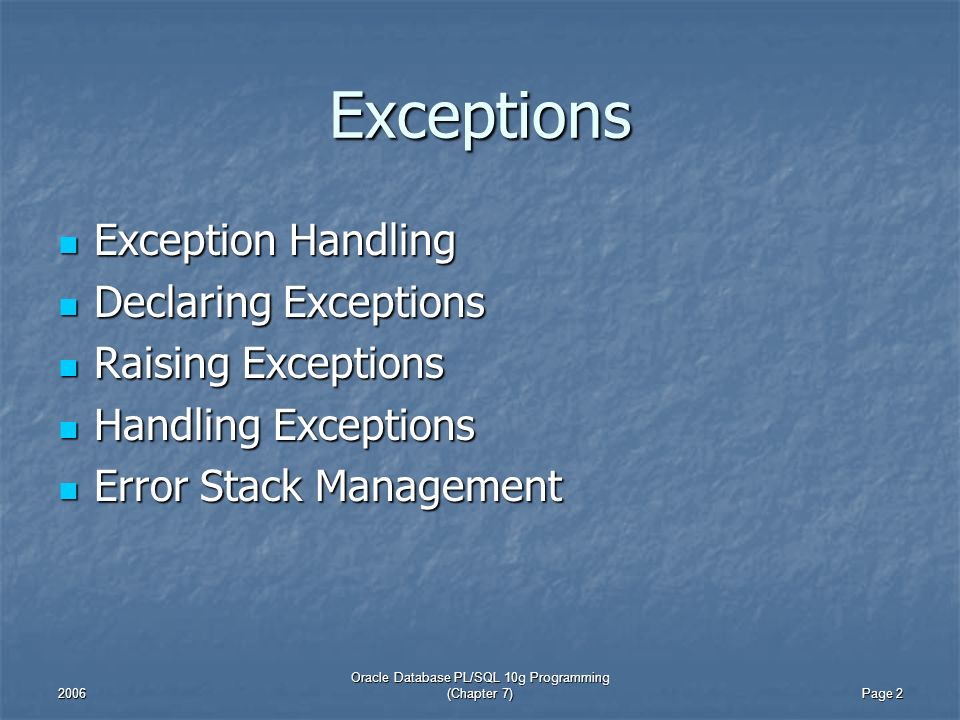 Exceptions

- Exception Handling
- Declaring Exceptions
- Raising Exceptions
- Handling Exceptions
- Error Stack Management

2006

Oracle Database PL/SQL 10g Programming (Chapter 7)

Page 2